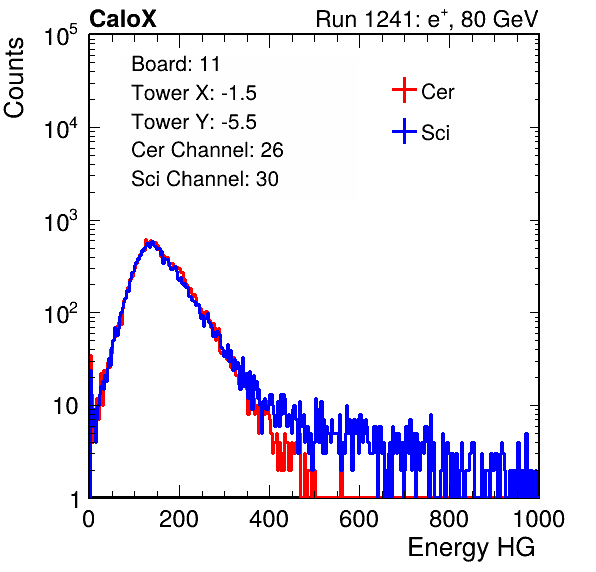 CaloX

Run 1241: $e^{+}$, 80 GeV

Counts

$10^5$
$10^4$
$10^3$
$10^2$
10
1

Board: 11
Tower X: -1.5
Tower Y: -5.5
Cer Channel: 26
Sci Channel: 30

Cer
Sci

0 200 400 600 800 1000

Energy HG